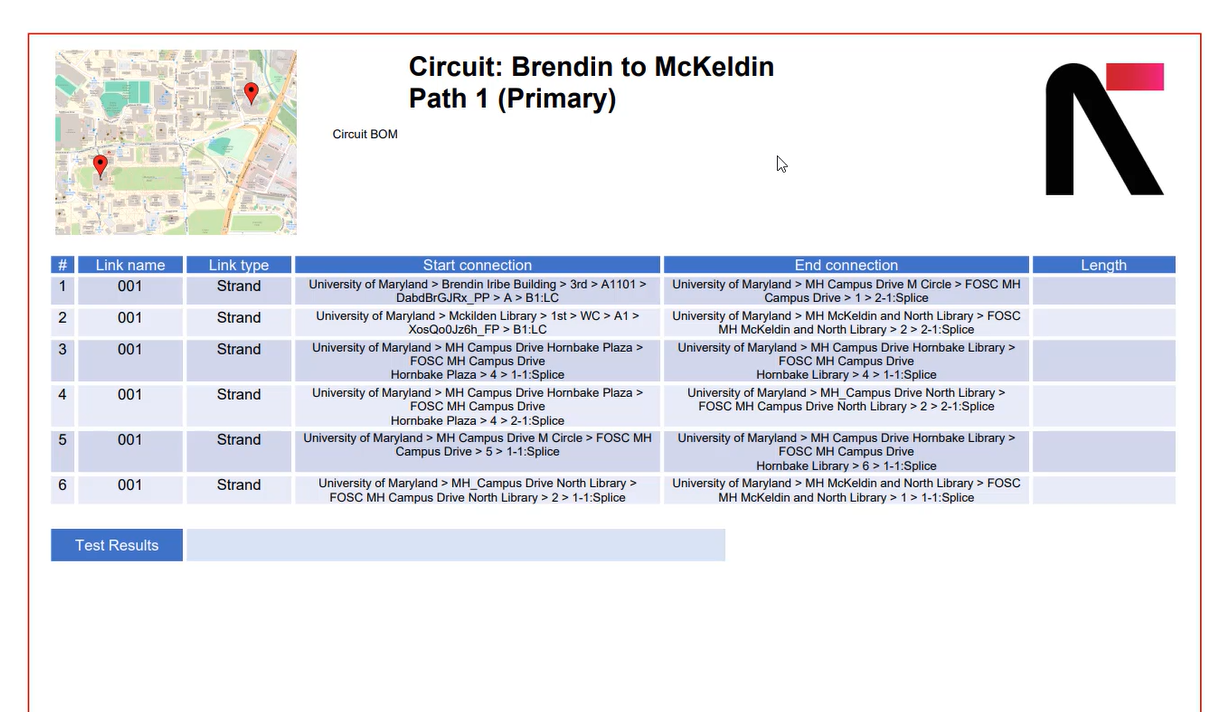 Circuit: Brendin to McKeldin
Path 1 (Primary)

Circuit BOM

| # | Link name | Link type | Start connection | End connection | Length |
|---|---|---|---|---|---|
| 1 | 001 | Strand | University of Maryland > Brendin Iribe Building > 3rd > A1101 > DabdBrGJRx_PP > A > B1:LC | University of Maryland > MH Campus Drive M Circle > FOSC MH Campus Drive > 1 > 2-1:Splice | |
| 2 | 001 | Strand | University of Maryland > Mckilden Library > 1st > WC > A1 > XosQo0Jz6h_FP > B1:LC | University of Maryland > MH McKeldin and North Library > FOSC MH McKeldin and North Library > 2 > 2-1:Splice | |
| 3 | 001 | Strand | University of Maryland > MH Campus Drive Hornbake Plaza > FOSC MH Campus Drive Hornbake Plaza > 4 > 1-1:Splice | University of Maryland > MH Campus Drive Hornbake Library > FOSC MH Campus Drive Hornbake Library > 4 > 1-1:Splice | |
| 4 | 001 | Strand | University of Maryland > MH Campus Drive Hornbake Plaza > FOSC MH Campus Drive Hornbake Plaza > 4 > 2-1:Splice | University of Maryland > MH_Campus Drive North Library > FOSC MH Campus Drive North Library > 2 > 2-1:Splice | |
| 5 | 001 | Strand | University of Maryland > MH Campus Drive M Circle > FOSC MH Campus Drive > 5 > 1-1:Splice | University of Maryland > MH Campus Drive Hornbake Library > FOSC MH Campus Drive Hornbake Library > 6 > 1-1:Splice | |
| 6 | 001 | Strand | University of Maryland > MH_Campus Drive North Library > FOSC MH Campus Drive North Library > 2 > 1-1:Splice | University of Maryland > MH McKeldin and North Library > FOSC MH McKeldin and North Library > 1 > 1-1:Splice | |

Test Results